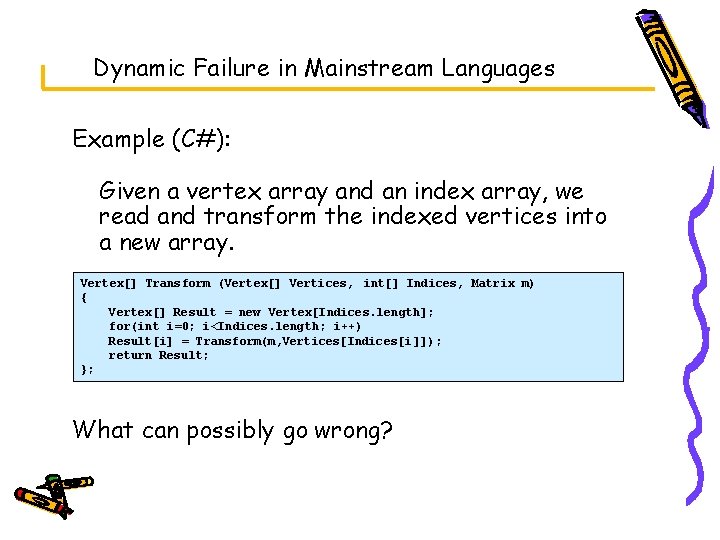 Dynamic Failure in Mainstream Languages

Example (C#):

Given a vertex array and an index array, we read and transform the indexed vertices into a new array.

Vertex[] Transform (Vertex[] Vertices, int[] Indices, Matrix m)
{
    Vertex[] Result = new Vertex[Indices.length];
    for(int i=0; i<Indices.length; i++)
    Result[i] = Transform(m,Vertices[Indices[i]]);
    return Result;
};

What can possibly go wrong?